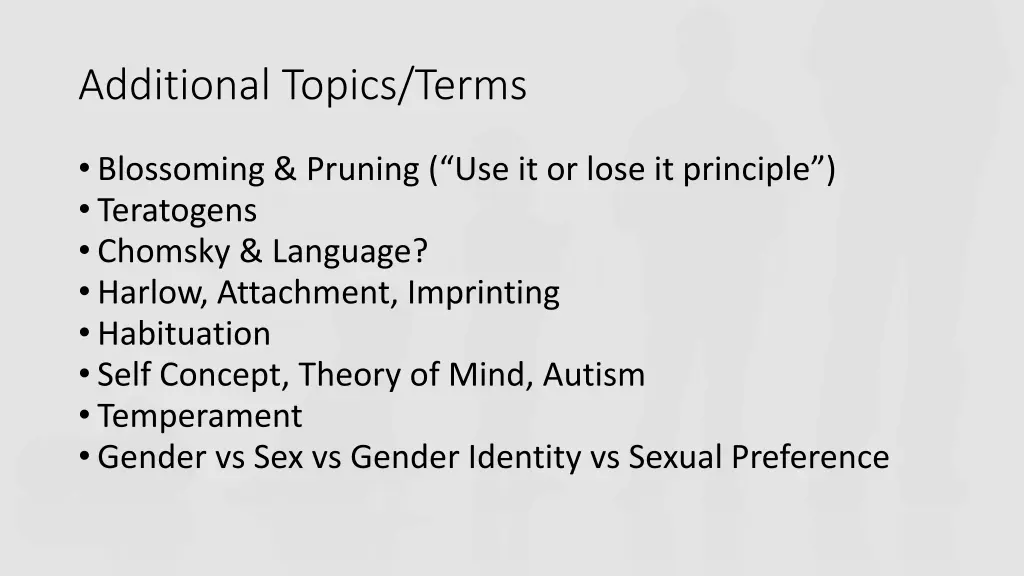 Additional Topics/Terms

• Blossoming & Pruning (“Use it or lose it principle”)
• Teratogens
• Chomsky & Language?
• Harlow, Attachment, Imprinting
• Habituation
• Self Concept, Theory of Mind, Autism
• Temperament
• Gender vs Sex vs Gender Identity vs Sexual Preference